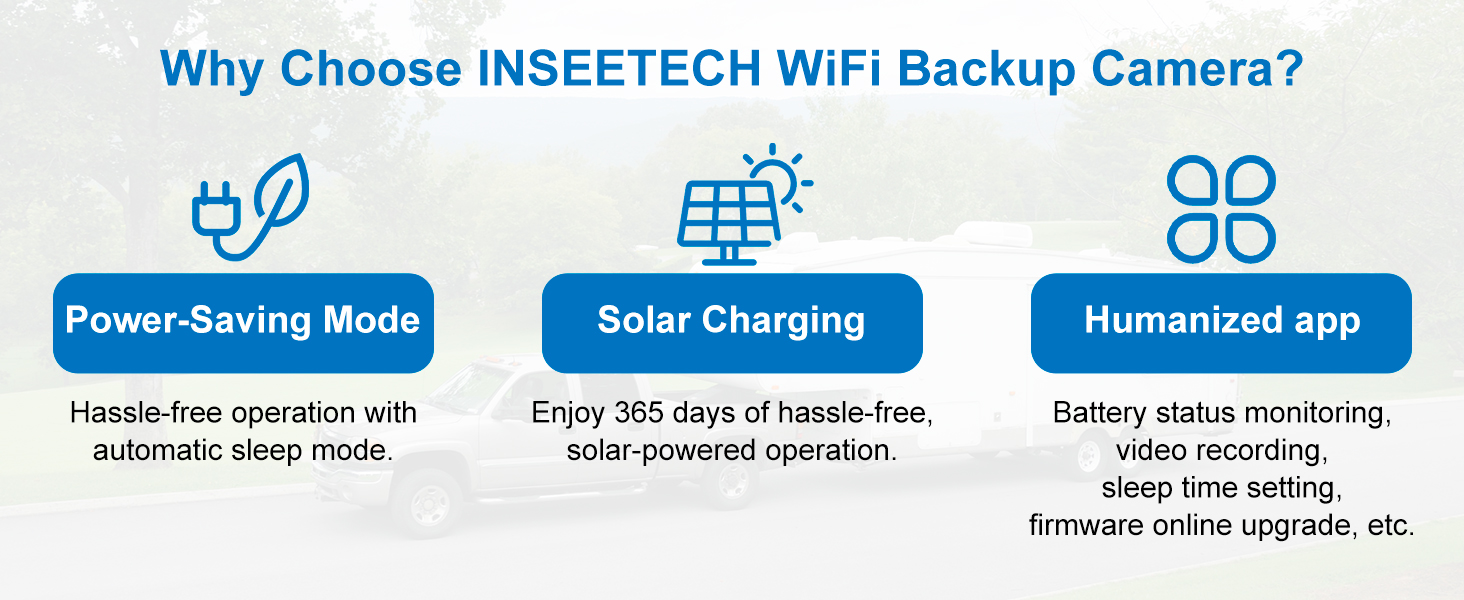 Why Choose INSEETECH WiFi Backup Camera?

Power-Saving Mode

Hassle-free operation with automatic sleep mode.

Solar Charging

Enjoy 365 days of hassle-free, solar-powered operation.

Humanized app

Battery status monitoring, video recording, sleep time setting, firmware online upgrade, etc.